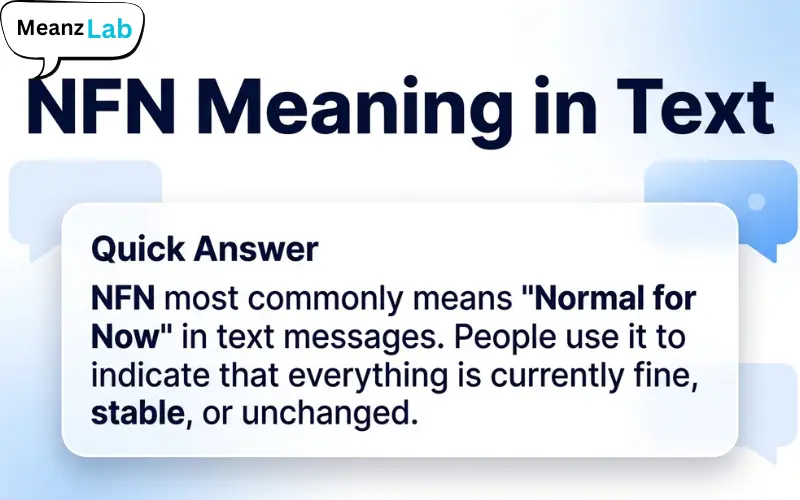 Meanz Lab

NFN Meaning in Text

Quick Answer

NFN most commonly means "Normal for Now" in text messages. People use it to indicate that everything is currently fine, stable, or unchanged.